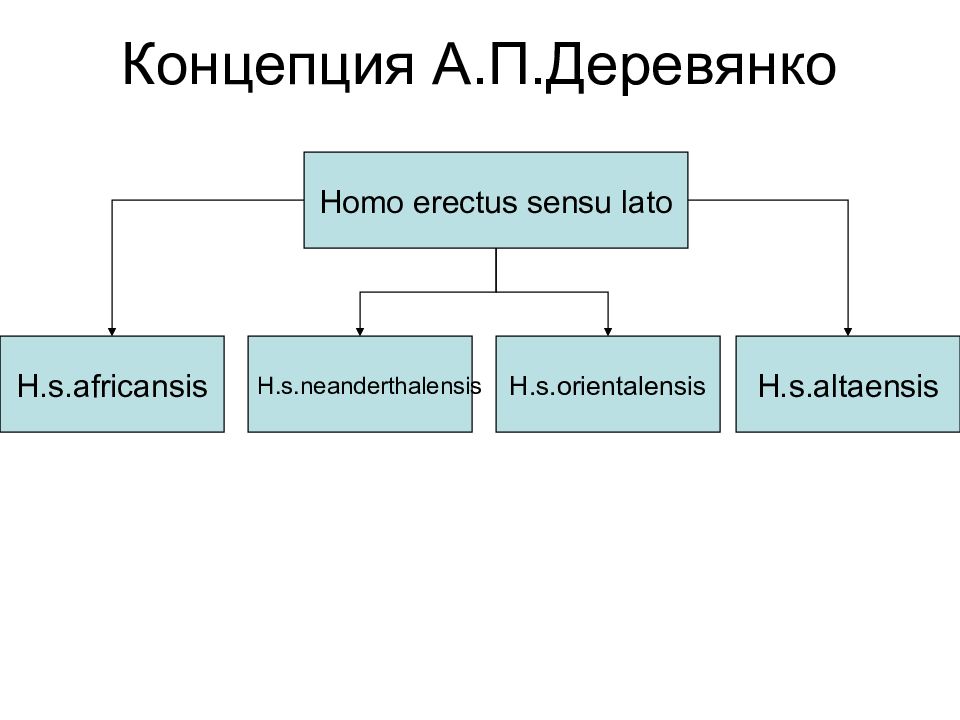 Концепция А.П.Деревянко

Homo erectus sensu lato

H.s.africansis

H.s.neanderthalensis

H.s.orientalensis

H.s.altaensis